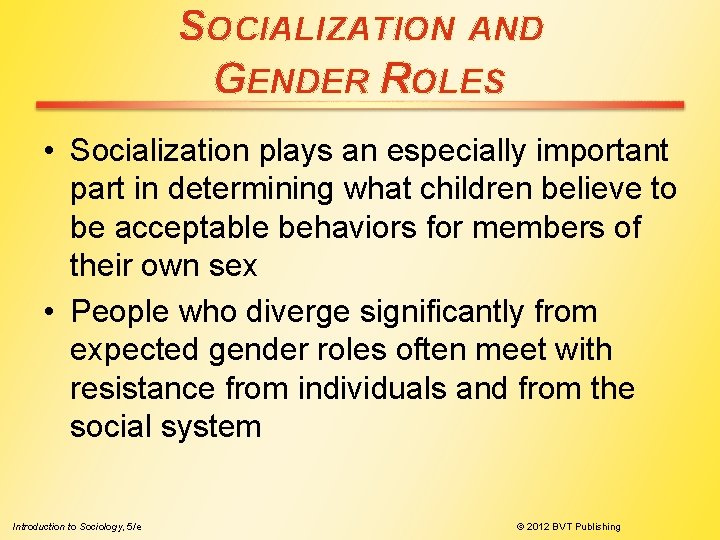 SOCIALIZATION AND GENDER ROLES

• Socialization plays an especially important part in determining what children believe to be acceptable behaviors for members of their own sex

• People who diverge significantly from expected gender roles often meet with resistance from individuals and from the social system

Introduction to Sociology, 5/e

© 2012 BVT Publishing